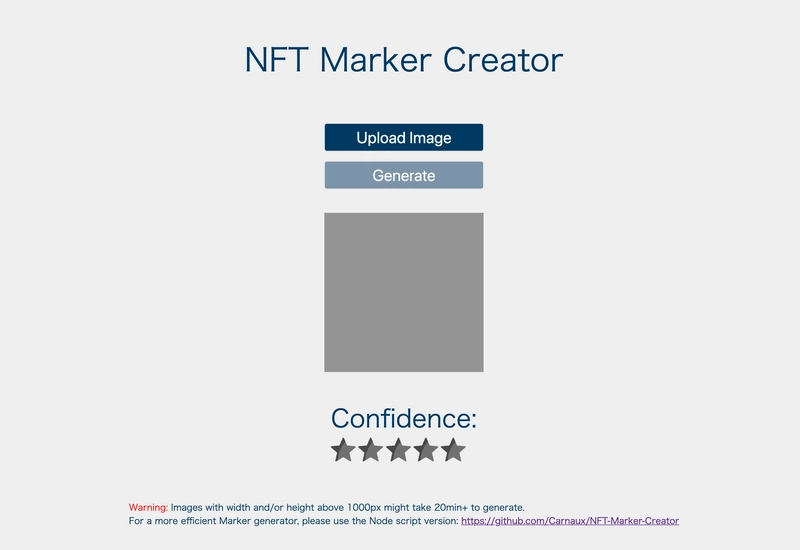 NFT Marker Creator

Upload Image

Generate

Confidence:

Warning: Images with width and/or height above 1000px might take 20min+ to generate.
For a more efficient Marker generator, please use the Node script version: https://github.com/Carnaux/NFT-Marker-Creator